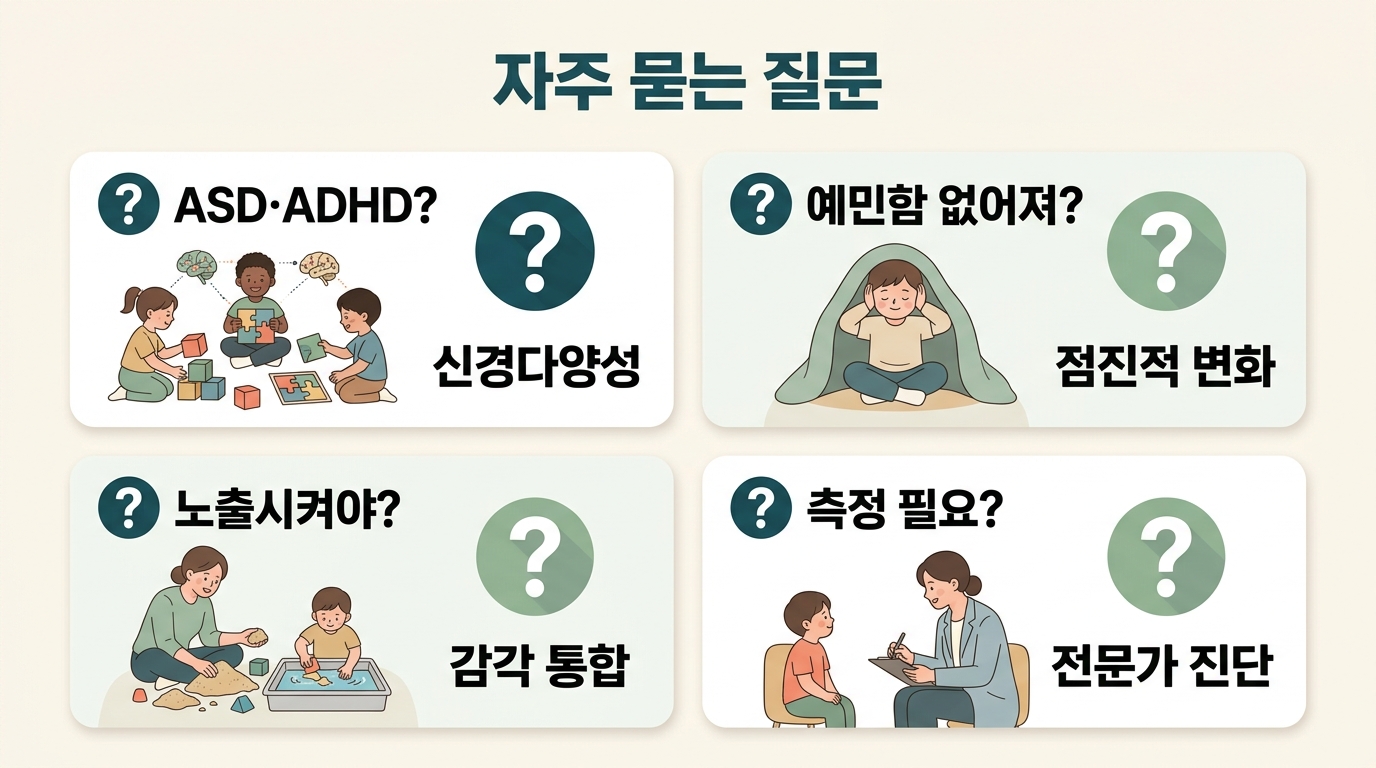 자주 묻는 질문

? ASD·ADHD?
?
신경다양성

? 예민함 없어져?
?
점진적 변화

? 노출시켜야?
?
감각 통합

? 측정 필요?
?
전문가 진단